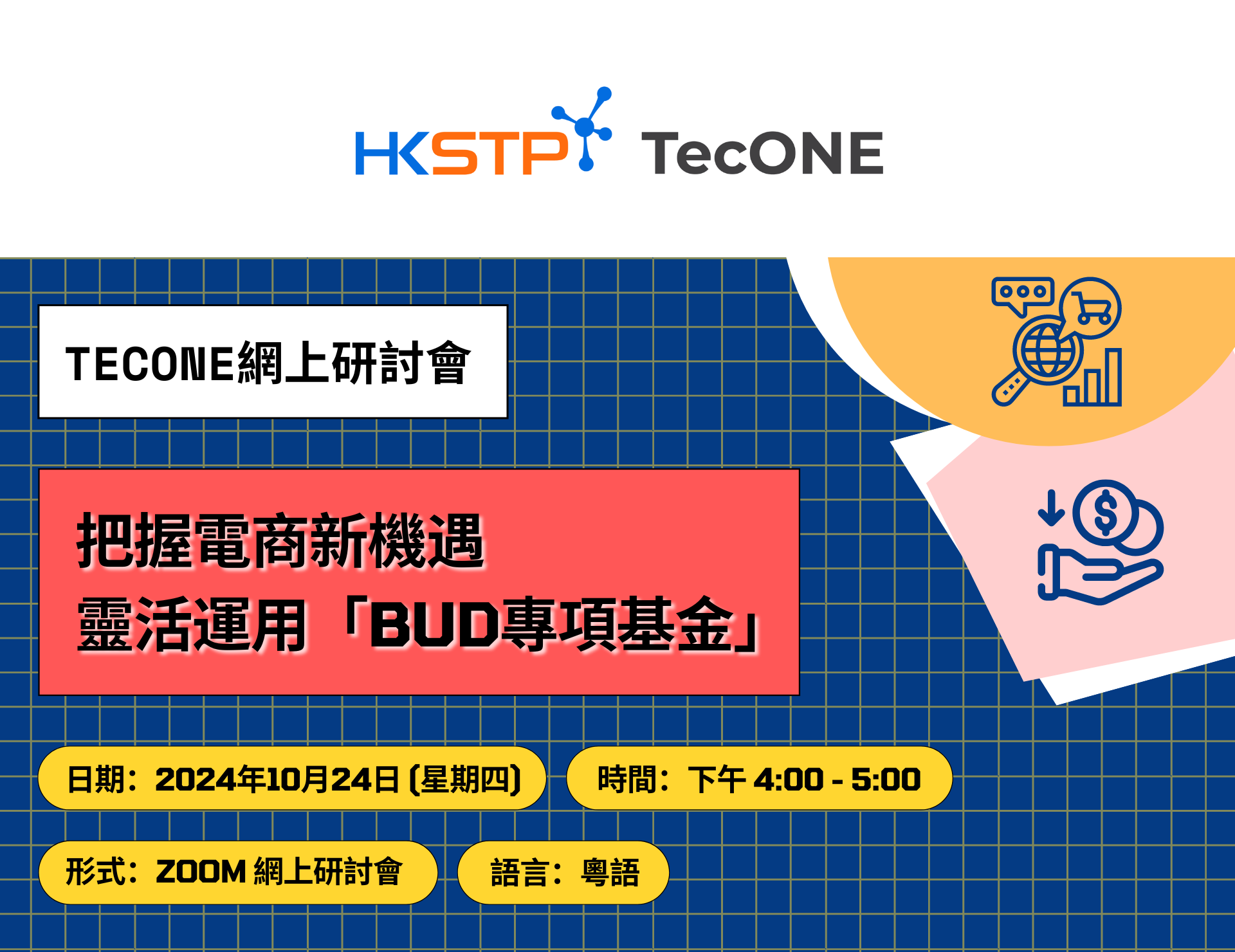 HKSTP TecONE

TECONE網上研討會

把握電商新機遇
靈活運用「BUD專項基金」

日期：2024年10月24日 (星期四)

時間：下午 4:00 - 5:00

形式：ZOOM 網上研討會

語言：粵語